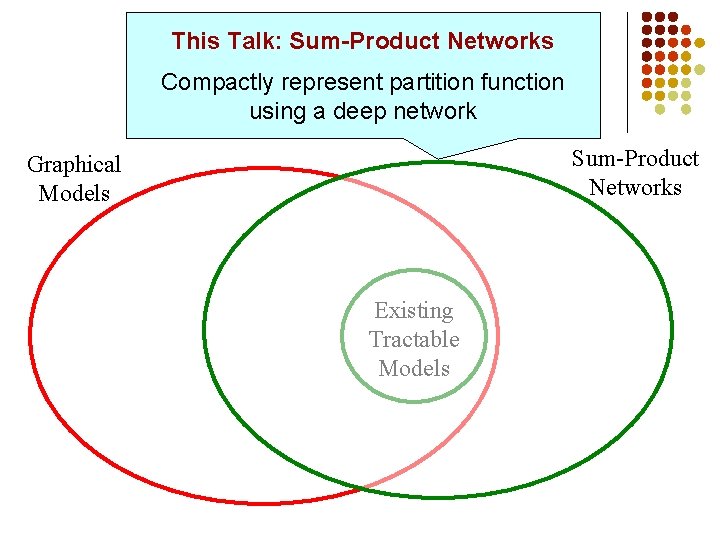 This Talk: Sum-Product Networks

Compactly represent partition function using a deep network

Graphical Models

Sum-Product Networks

Existing Tractable Models